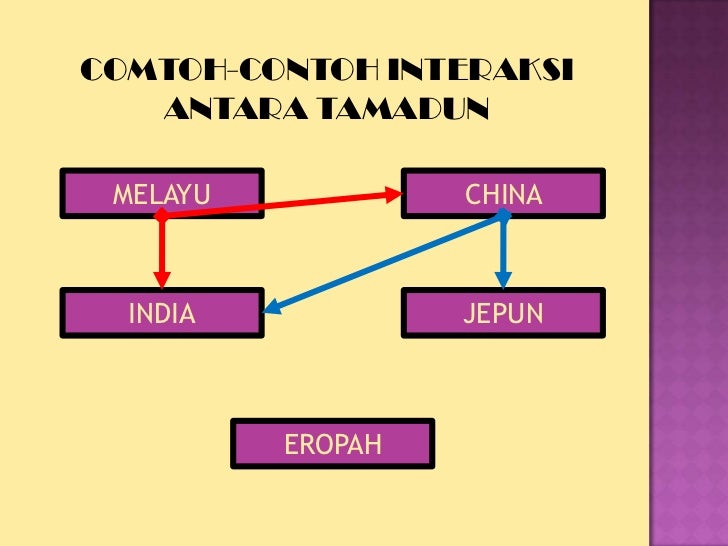 COMTOH-CONTOH INTERAKSI ANTARA TAMADUN

MELAYU

CHINA

INDIA

JEPUN

EROPAH